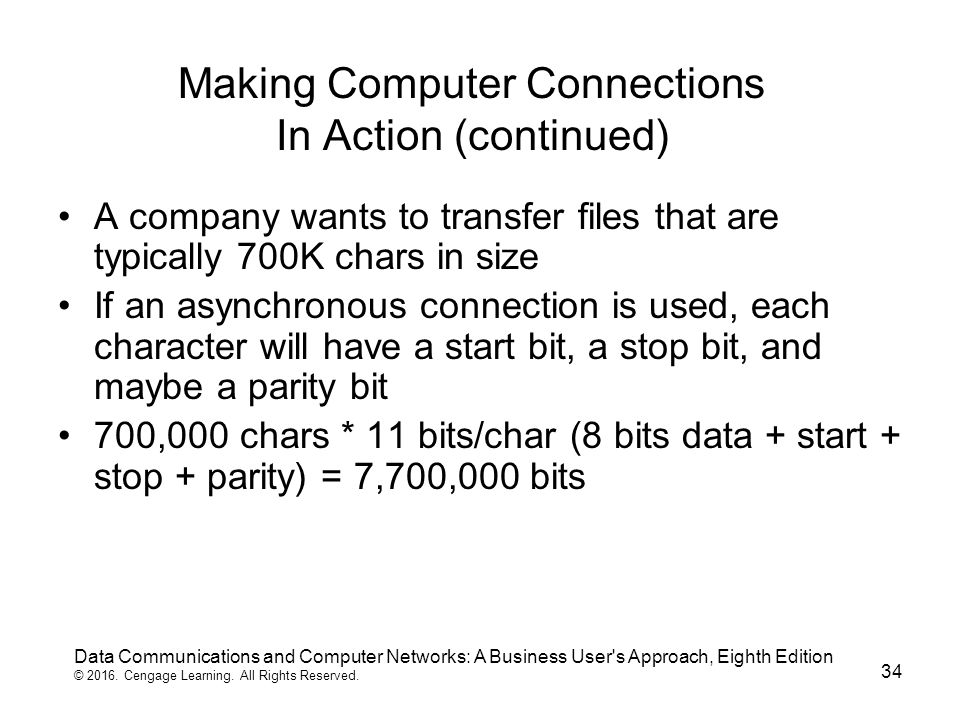 Making Computer Connections In Action (continued)

• A company wants to transfer files that are typically 700K chars in size

• If an asynchronous connection is used, each character will have a start bit, a stop bit, and maybe a parity bit

• 700,000 chars * 11 bits/char (8 bits data + start + stop + parity) = 7,700,000 bits

Data Communications and Computer Networks: A Business User's Approach, Eighth Edition
© 2016. Cengage Learning. All Rights Reserved.

34